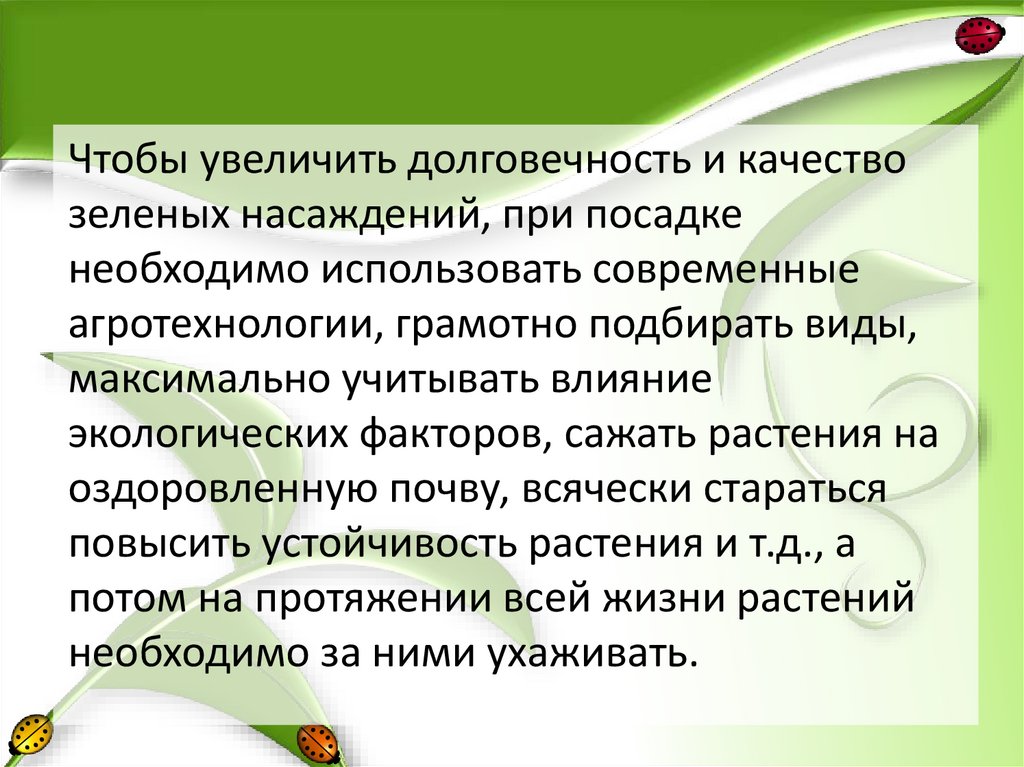 Чтобы увеличить долговечность и качество зеленых насаждений, при посадке необходимо использовать современные агротехнологии, грамотно подбирать виды, максимально учитывать влияние экологических факторов, сажать растения на оздоровленную почву, всячески стараться повысить устойчивость растения и т.д., а потом на протяжении всей жизни растений необходимо за ними ухаживать.